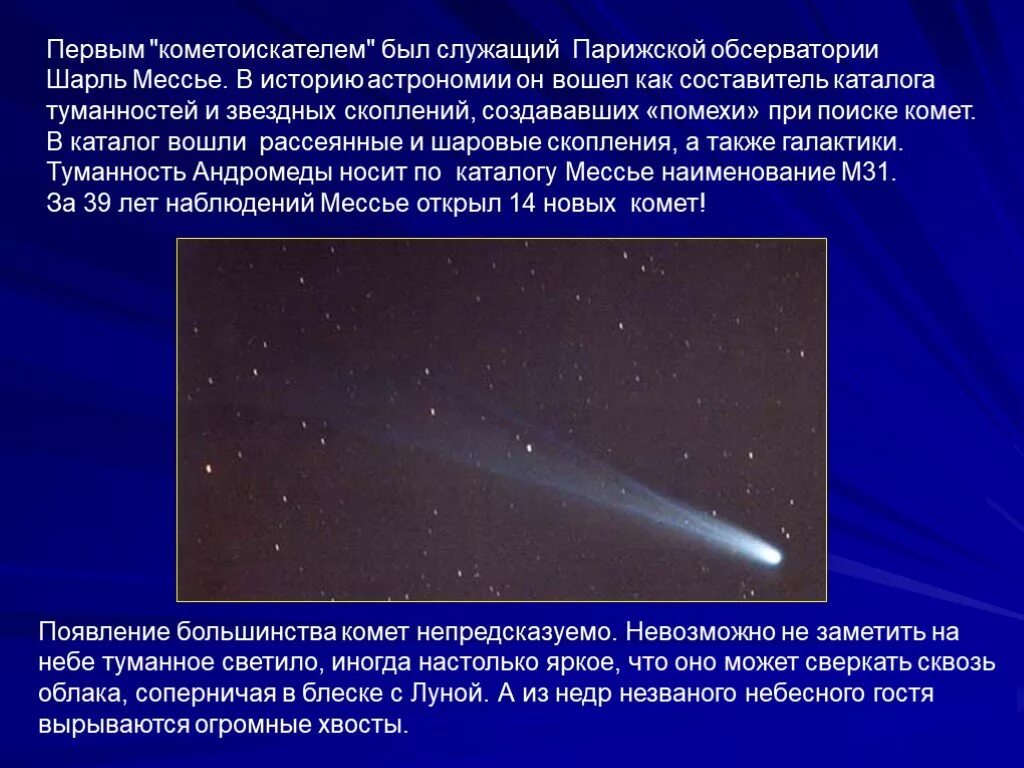 Первым "кометоискателем" был служащий Парижской обсерватории Шарль Мессье. В историю астрономии он вошел как составитель каталога туманностей и звездных скоплений, создававших «помехи» при поиске комет. В каталог вошли рассеянные и шаровые скопления, а также галактики. Туманность Андромеды носит по каталогу Мессье наименование М31. За 39 лет наблюдений Мессье открыл 14 новых комет!

Появление большинства комет непредсказуемо. Невозможно не заметить на небе туманное светило, иногда настолько яркое, что оно может сверкать сквозь облака, соперничая в блеске с Луной. А из недр незваного небесного гостя вырываются огромные хвосты.